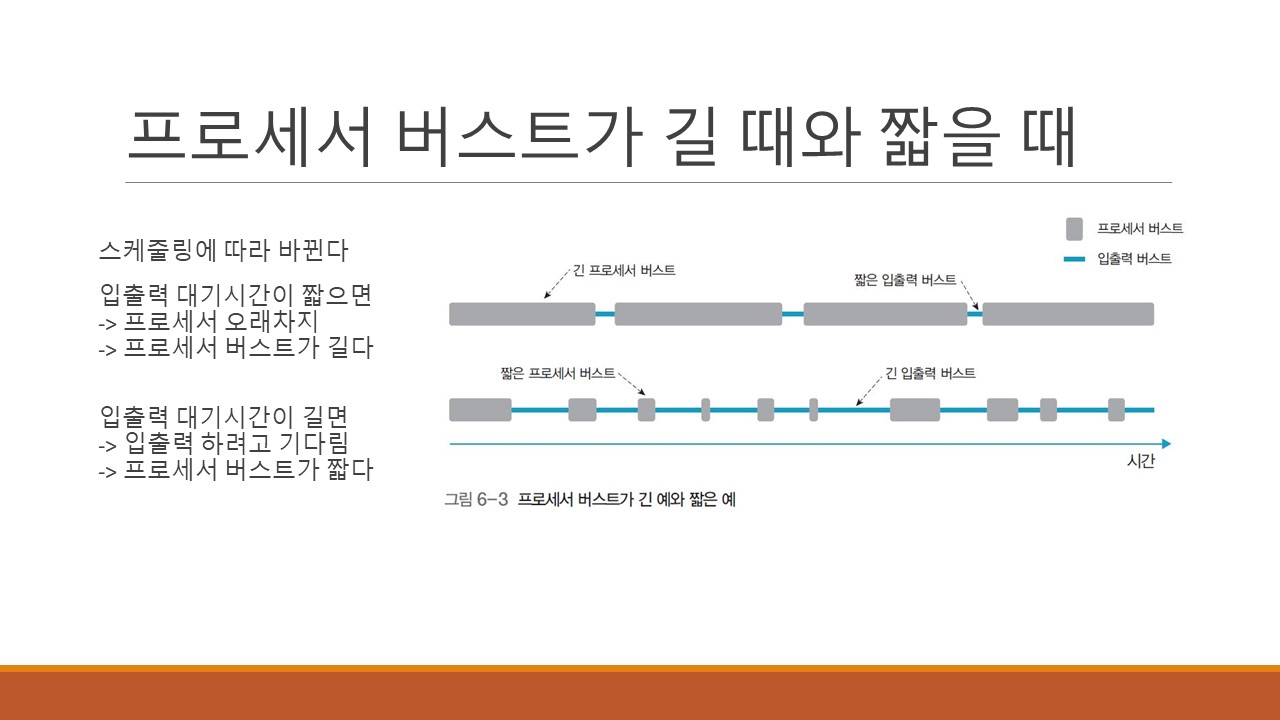 프로세서 버스트가 길 때와 짧을 때

스케줄링에 따라 바뀐다

입출력 대기시간이 짧으면
-> 프로세서 오래차지
-> 프로세서 버스트가 길다

입출력 대기시간이 길면
-> 입출력 하려고 기다림
-> 프로세서 버스트가 짧다

프로세서 버스트
입출력 버스트
긴 프로세서 버스트
짧은 입출력 버스트
짧은 프로세서 버스트
긴 입출력 버스트
시간
그림 6-3 프로세서 버스트가 긴 예와 짧은 예